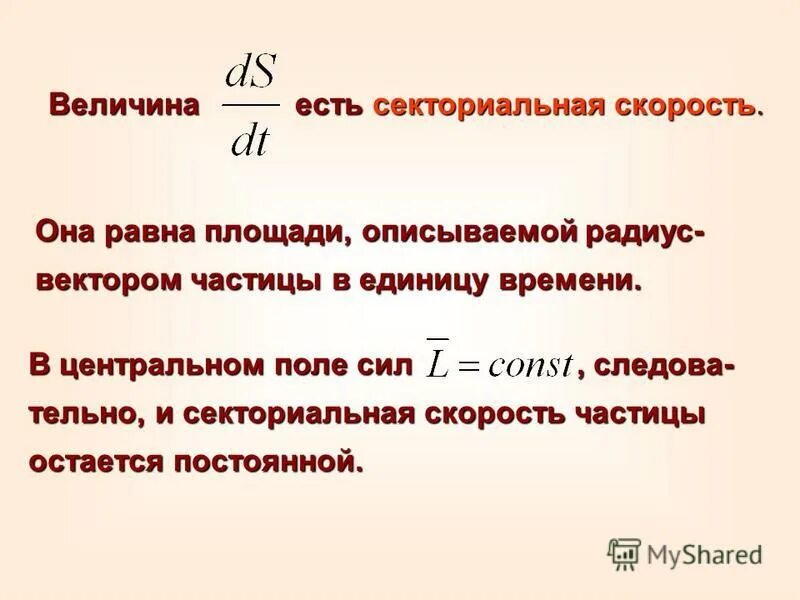 Величина $\frac{dS}{dt}$ есть секториальная скорость.

Она равна площади, описываемой радиус-вектором частицы в единицу времени.

В центральном поле сил $\overline{L} = const$, следовательно, и секториальная скорость частицы остается постоянной.

MyShared